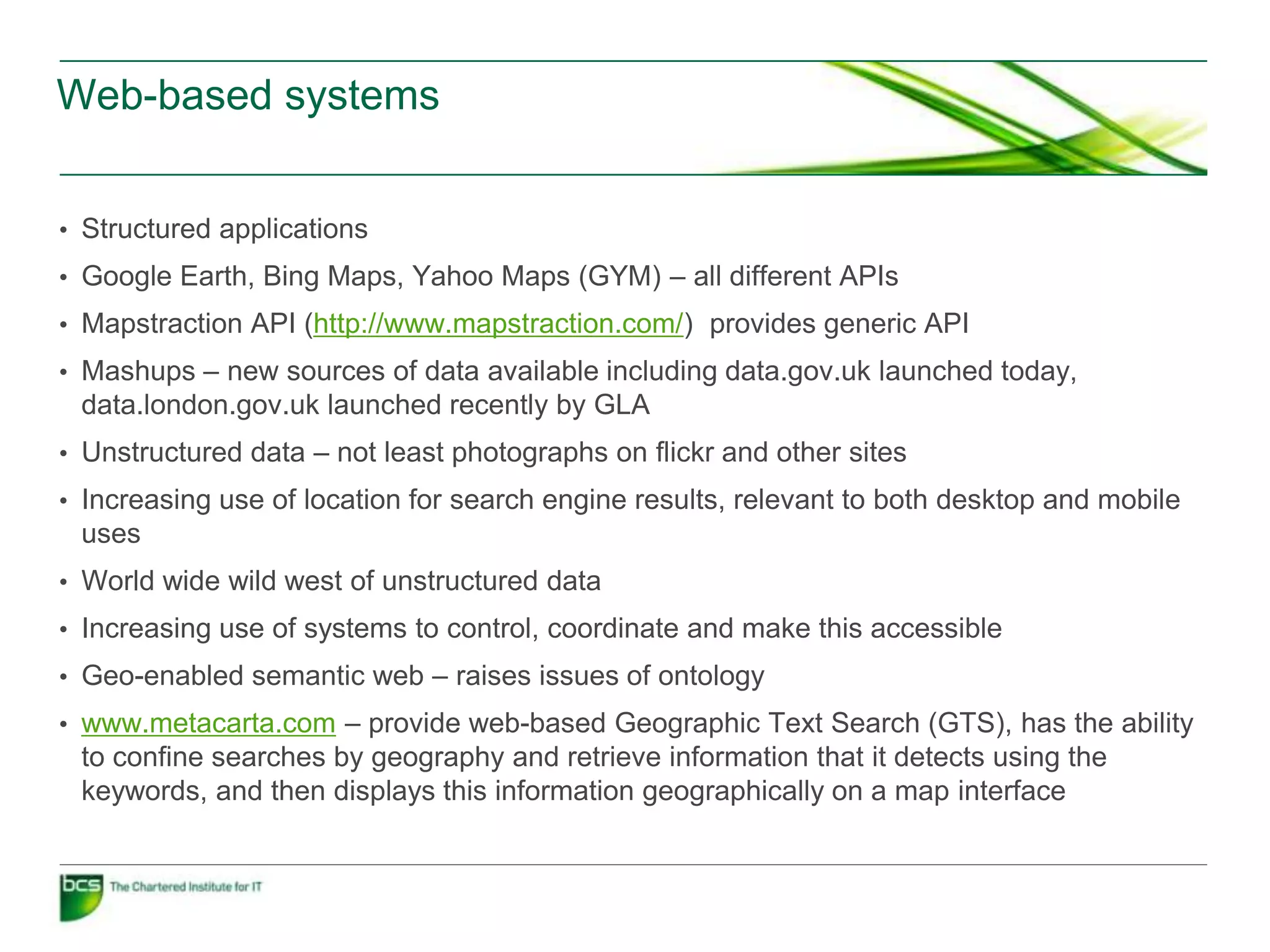 Web-based systems

• Structured applications
• Google Earth, Bing Maps, Yahoo Maps (GYM) – all different APIs
• Mapstraction API (http://www.mapstraction.com/) provides generic API
• Mashups – new sources of data available including data.gov.uk launched today, data.london.gov.uk launched recently by GLA
• Unstructured data – not least photographs on flickr and other sites
• Increasing use of location for search engine results, relevant to both desktop and mobile uses
• World wide wild west of unstructured data
• Increasing use of systems to control, coordinate and make this accessible
• Geo-enabled semantic web – raises issues of ontology
• www.metacarta.com – provide web-based Geographic Text Search (GTS), has the ability to confine searches by geography and retrieve information that it detects using the keywords, and then displays this information geographically on a map interface

bcs The Chartered Institute for IT